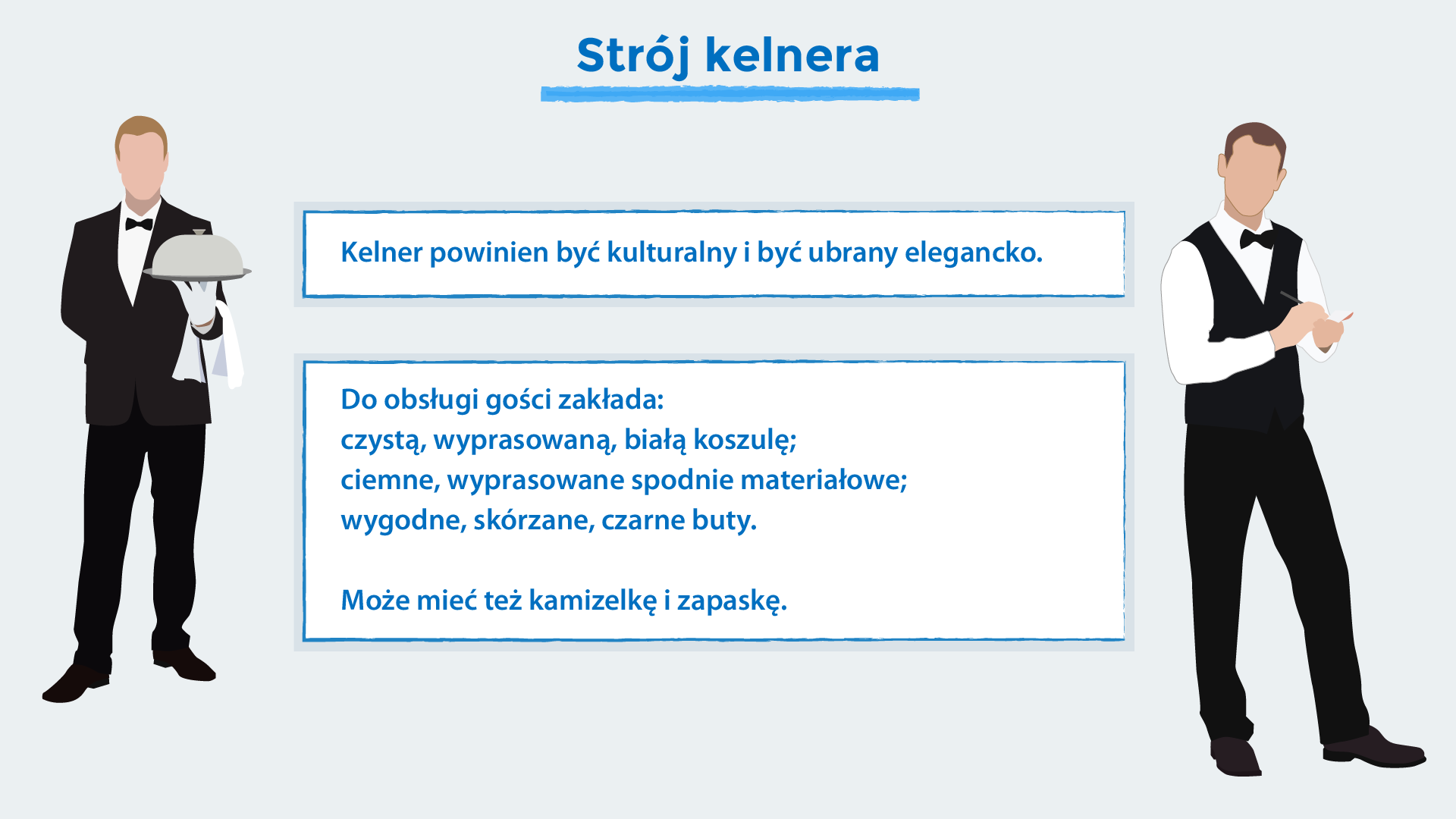 Strój kelnera

Kelner powinien być kulturalny i być ubrany elegancko.

Do obsługi gości zakłada:
czystą, wyprasowaną, białą koszulę;
ciemne, wyprasowane spodnie materiałowe;
wygodne, skórzane, czarne buty.

Może mieć też kamizelkę i zapaskę.